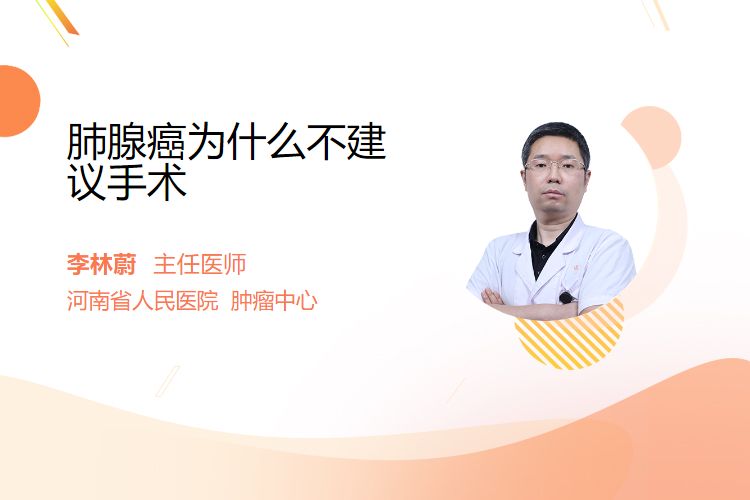 肺腺癌为什么不建议手术

李林蔚 主任医师
河南省人民医院 肿瘤中心